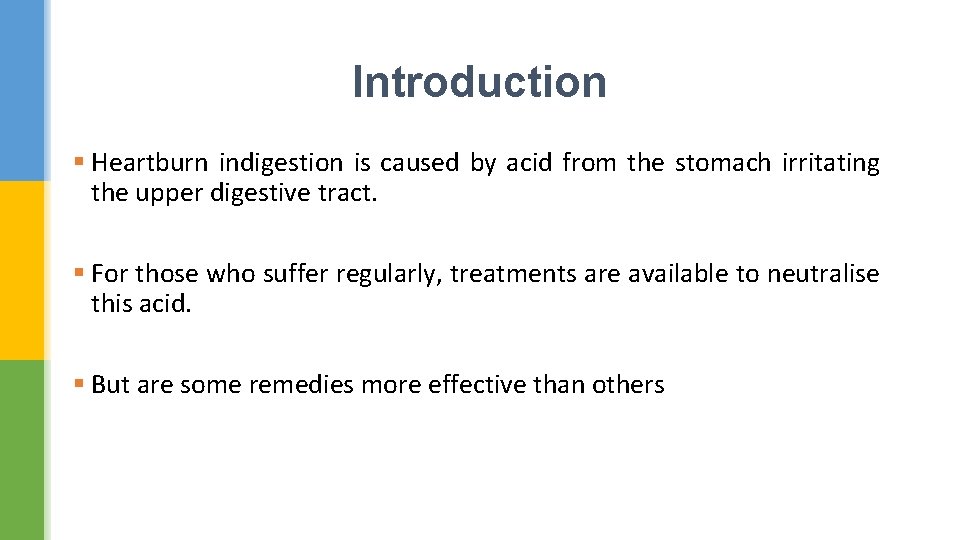 Introduction

▪ Heartburn indigestion is caused by acid from the stomach irritating the upper digestive tract.

▪ For those who suffer regularly, treatments are available to neutralise this acid.

▪ But are some remedies more effective than others